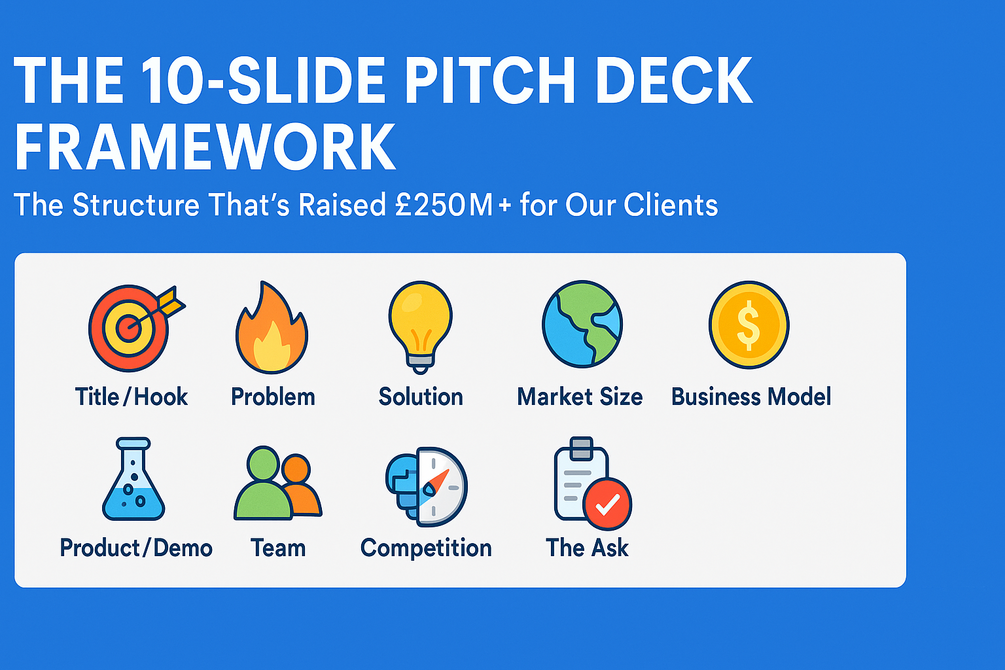 THE 10-SLIDE PITCH DECK FRAMEWORK

The Structure That's Raised £250M+ for Our Clients

Title/Hook
Problem
Solution
Market Size
Business Model

Product/Demo
Team
Competition
The Ask